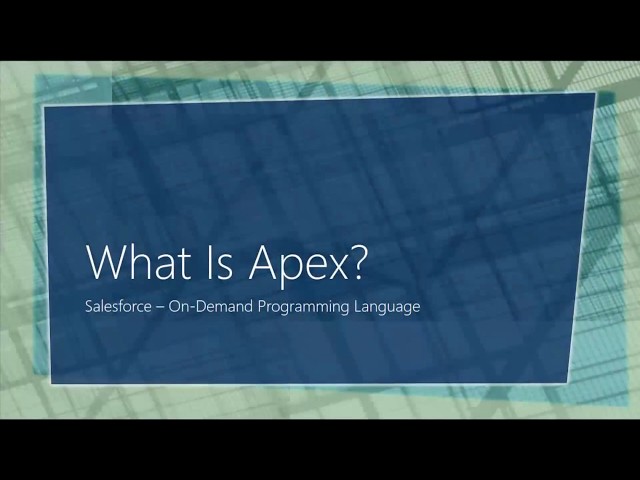 What Is Apex?

Salesforce – On-Demand Programming Language